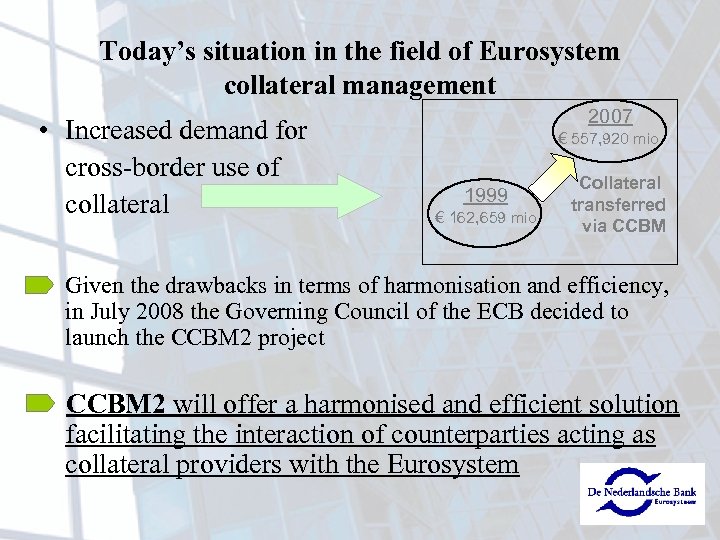 Today's situation in the field of Eurosystem collateral management

• Increased demand for cross-border use of collateral

2007
€ 557,920 mio

1999
€ 162,659 mio

Collateral transferred via CCBM

Given the drawbacks in terms of harmonisation and efficiency, in July 2008 the Governing Council of the ECB decided to launch the CCBM2 project

CCBM2 will offer a harmonised and efficient solution facilitating the interaction of counterparties acting as collateral providers with the Eurosystem

De Nederlandsche Bank
Eurosysteem